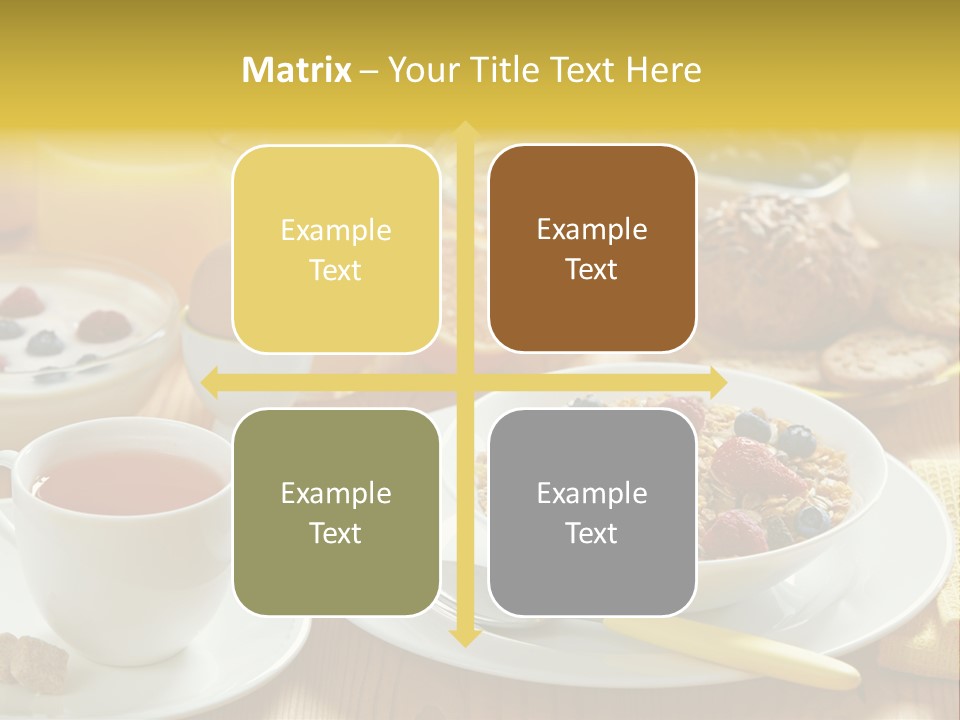 Matrix – Your Title Text Here

Example Text

Example Text

Example Text

Example Text